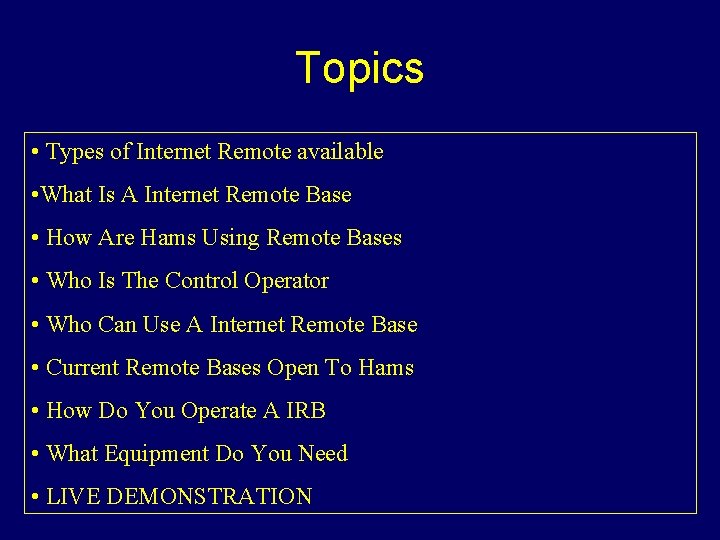 Topics

• Types of Internet Remote available

•What Is A Internet Remote Base

• How Are Hams Using Remote Bases

• Who Is The Control Operator

• Who Can Use A Internet Remote Base

• Current Remote Bases Open To Hams

• How Do You Operate A IRB

• What Equipment Do You Need

• LIVE DEMONSTRATION